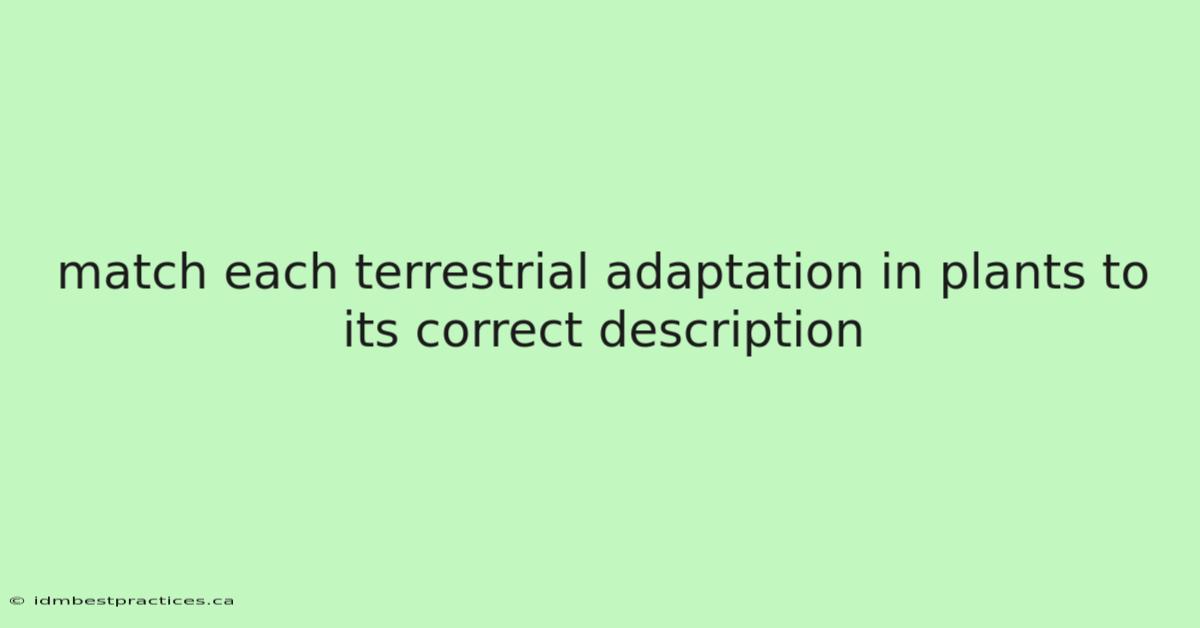 match each terrestrial adaptation in plants to its correct description

© idmbestpractices.ca